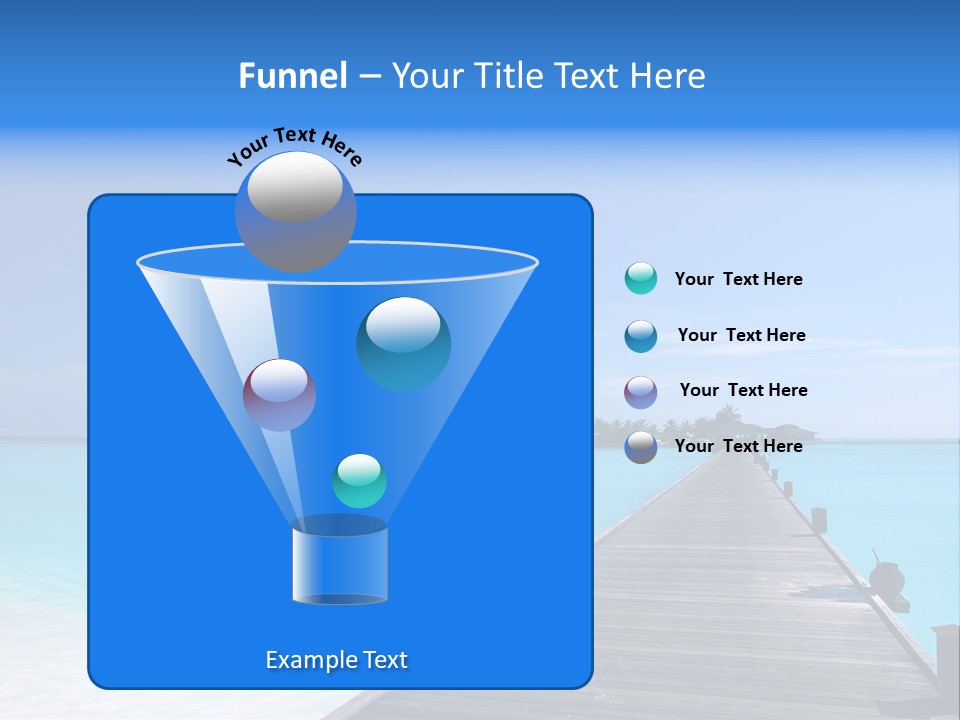 Funnel – Your Title Text Here

Your Text Here

Example Text

Your Text Here

Your Text Here

Your Text Here

Your Text Here